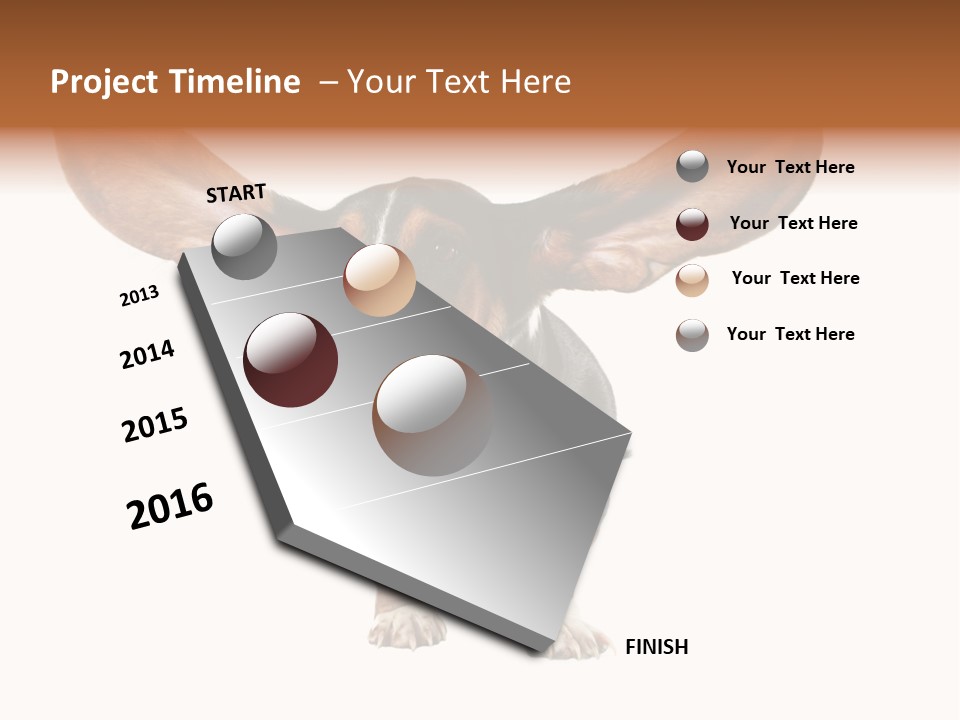 Project Timeline – Your Text Here

START

2013

2014

2015

2016

FINISH

Your Text Here

Your Text Here

Your Text Here

Your Text Here